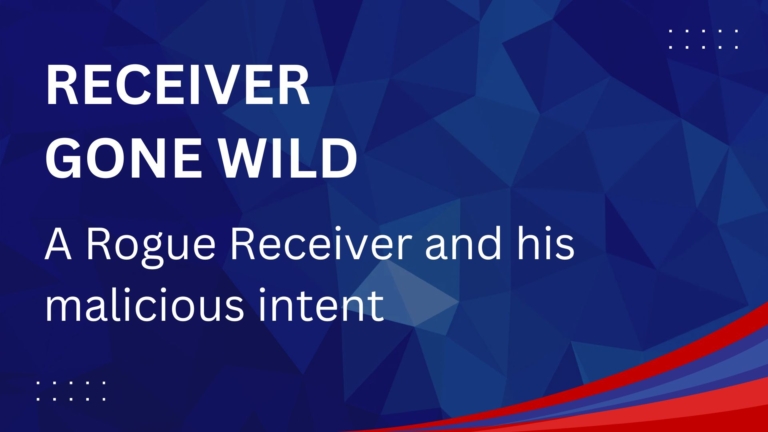 RECEIVER GONE WILD

A Rogue Receiver and his malicious intent